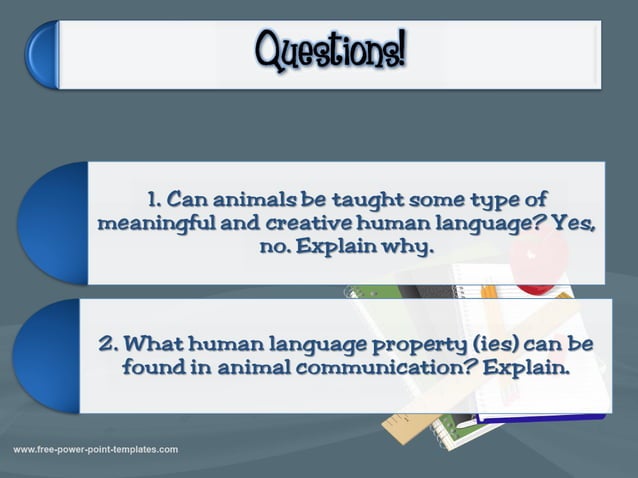 Questions!

1. Can animals be taught some type of meaningful and creative human language? Yes, no. Explain why.

2. What human language property (ies) can be found in animal communication? Explain.

www.free-power-point-templates.com